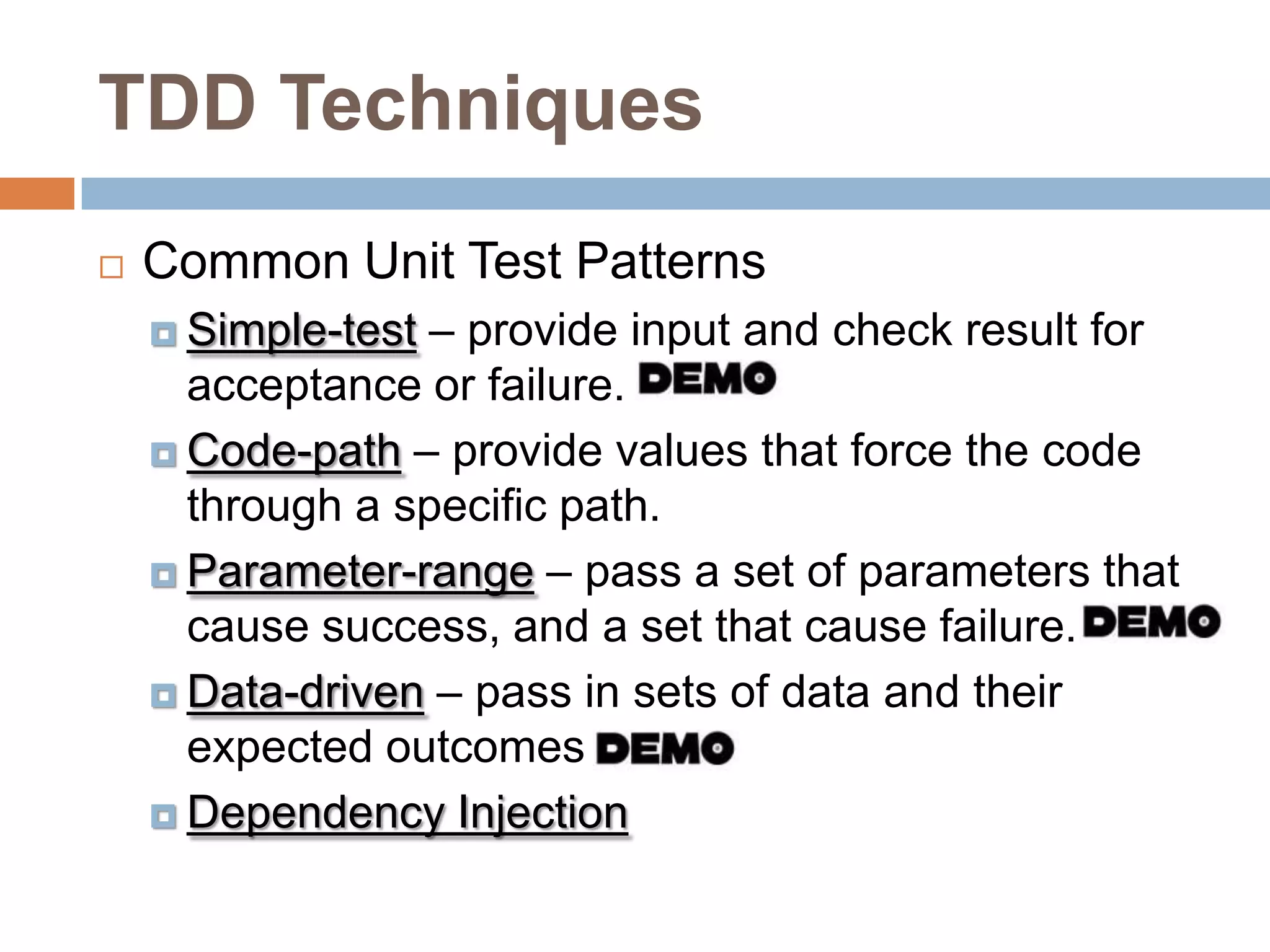 TDD Techniques

Common Unit Test Patterns

Simple-test – provide input and check result for acceptance or failure. DEMO

Code-path – provide values that force the code through a specific path.

Parameter-range – pass a set of parameters that cause success, and a set that cause failure. DEMO

Data-driven – pass in sets of data and their expected outcomes DEMO

Dependency Injection